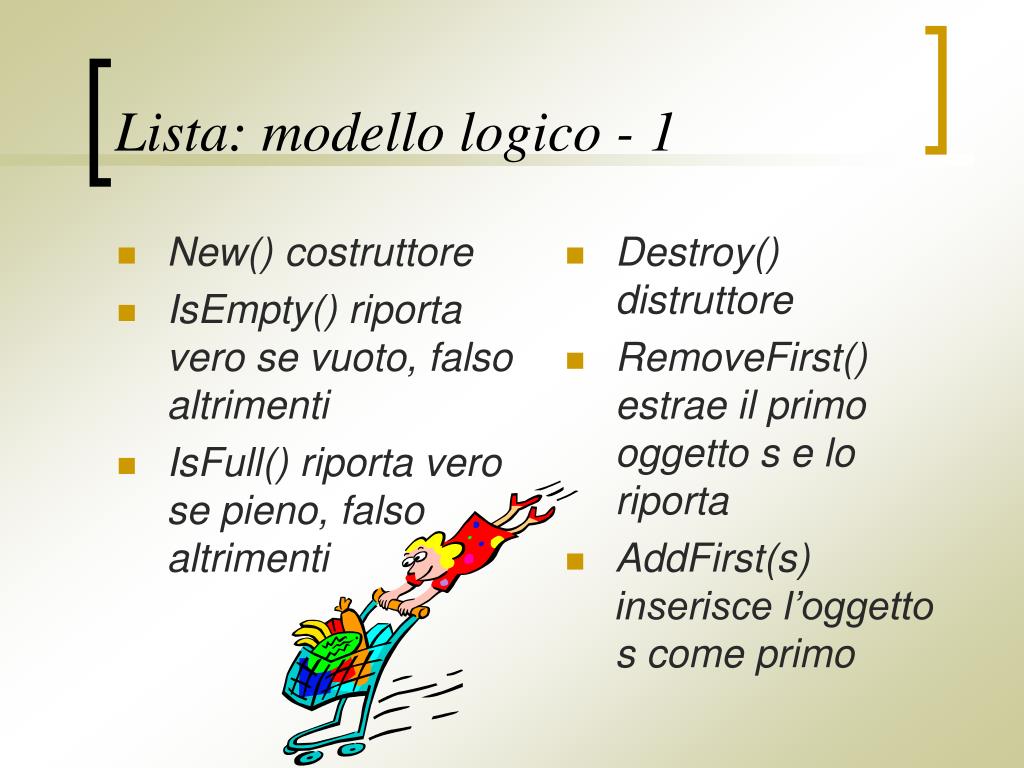 Lista: modello logico - 1

New() costruttore

IsEmpty() riporta vero se vuoto, falso altrimenti

IsFull() riporta vero se pieno, falso altrimenti

Destroy() distruttore

RemoveFirst() estrae il primo oggetto s e lo riporta

AddFirst(s) inserisce l’oggetto s come primo